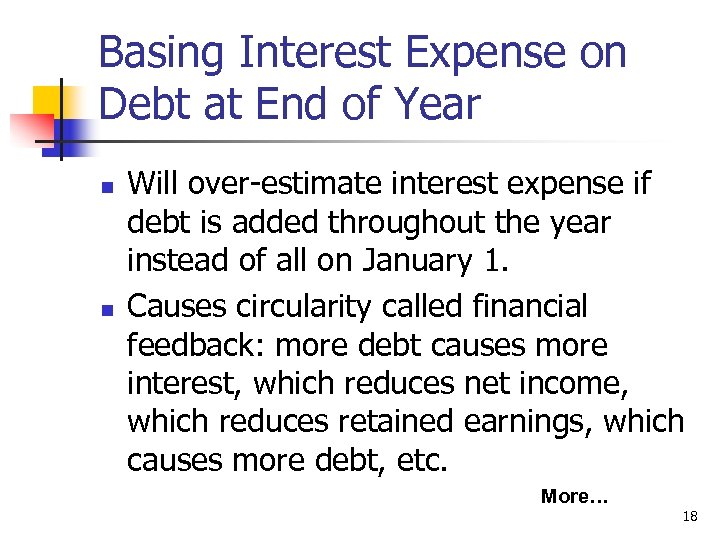 Basing Interest Expense on Debt at End of Year

- Will over-estimate interest expense if debt is added throughout the year instead of all on January 1.
- Causes circularity called financial feedback: more debt causes more interest, which reduces net income, which reduces retained earnings, which causes more debt, etc.

More…

18